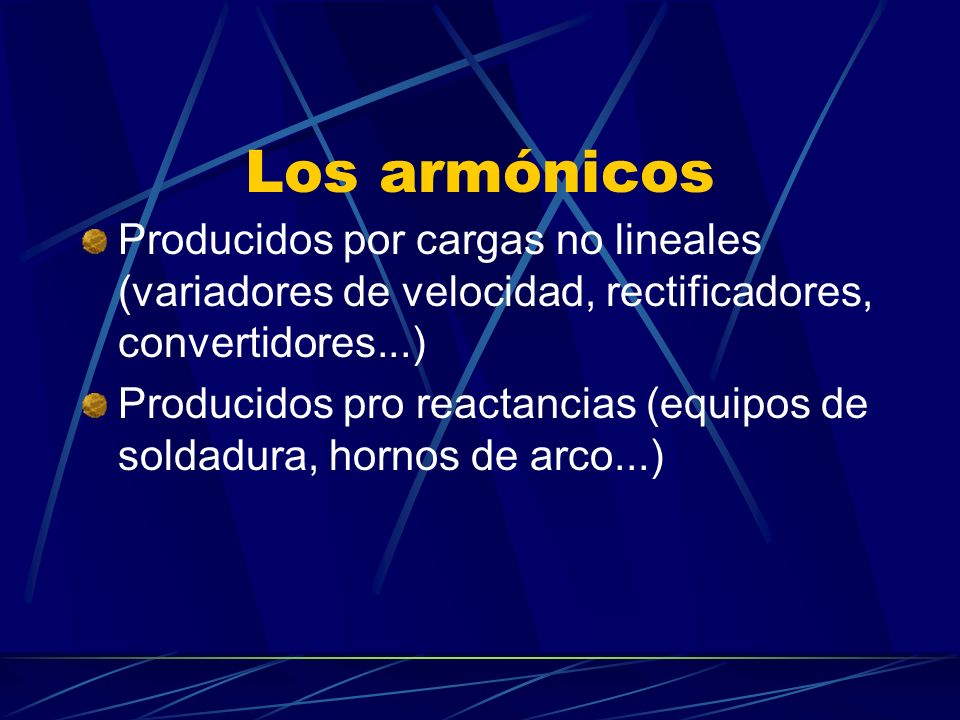 Los armónicos

Producidos por cargas no lineales (variadores de velocidad, rectificadores, convertidores...)

Producidos pro reactancias (equipos de soldadura, hornos de arco...)